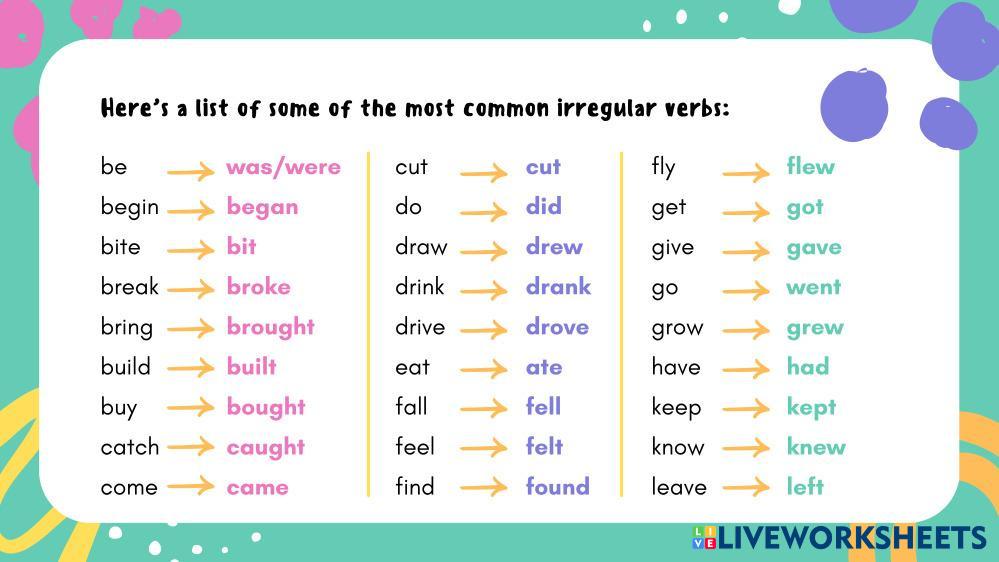 Here's a list of some of the most common irregular verbs:

be → was/were
begin → began
bite → bit
break → broke
bring → brought
build → built
buy → bought
catch → caught
come → came

cut → cut
do → did
draw → drew
drink → drank
drive → drove
eat → ate
fall → fell
feel → felt
find → found

fly → flew
get → got
give → gave
go → went
grow → grew
have → had
keep → kept
know → knew
leave → left

LIVEWORKSHEETS